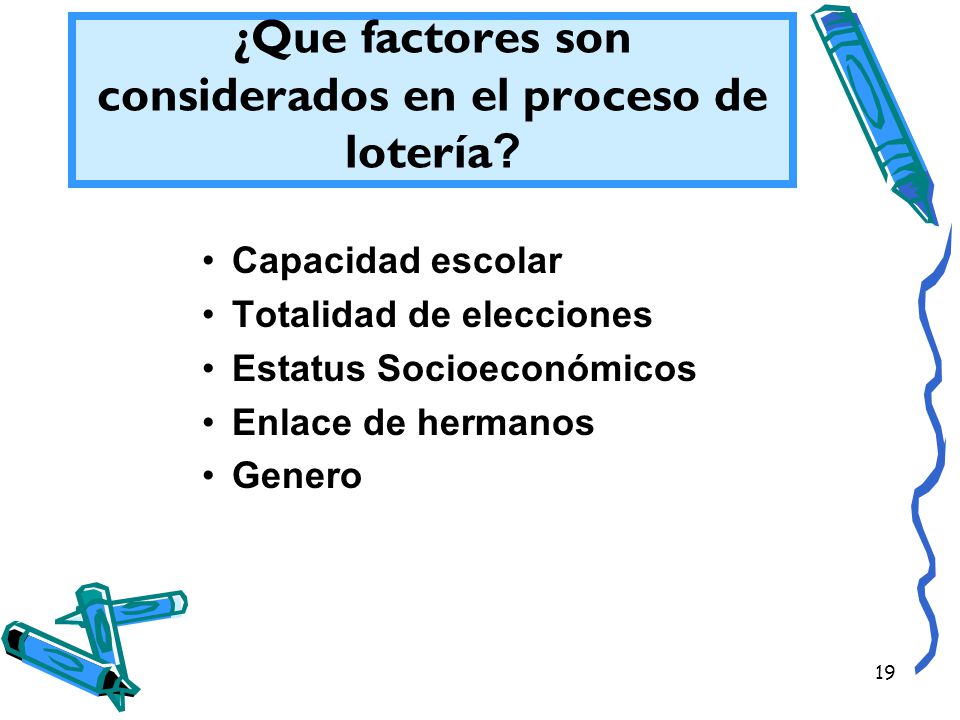 ¿Que factores son considerados en el proceso de lotería?

• Capacidad escolar
• Totalidad de elecciones
• Estatus Socioeconómicos
• Enlace de hermanos
• Genero

19